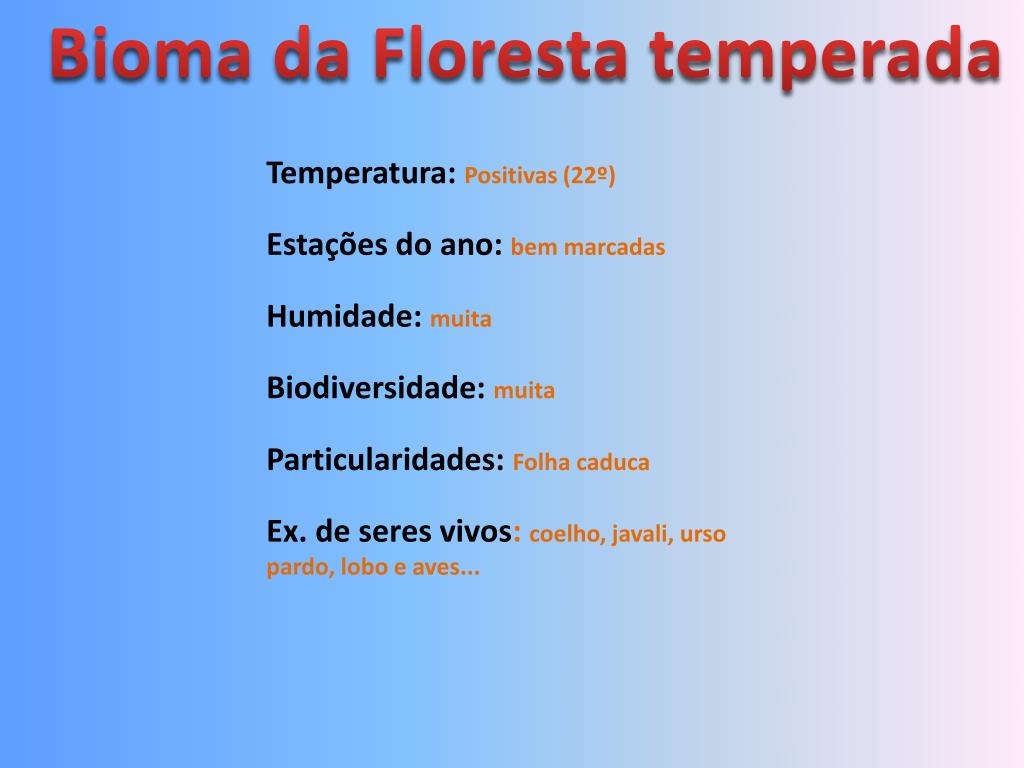 Bioma da Floresta temperada

Temperatura: Positivas (22º)

Estações do ano: bem marcadas

Humidade: muita

Biodiversidade: muita

Particularidades: Folha caduca

Ex. de seres vivos: coelho, javali, urso pardo, lobo e aves...